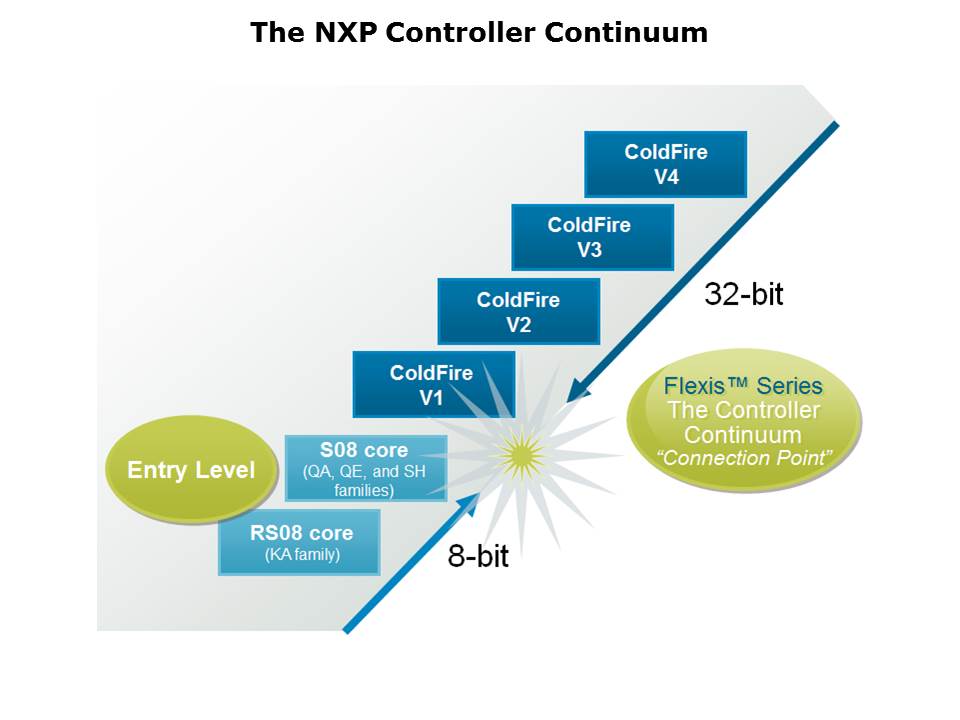 The NXP Controller Continuum

ColdFire V4

ColdFire V3

ColdFire V2

32-bit

ColdFire V1

Flexis™ Series The Controller Continuum "Connection Point"

Entry Level

S08 core (QA, QE, and SH families)

RS08 core (KA family)

8-bit